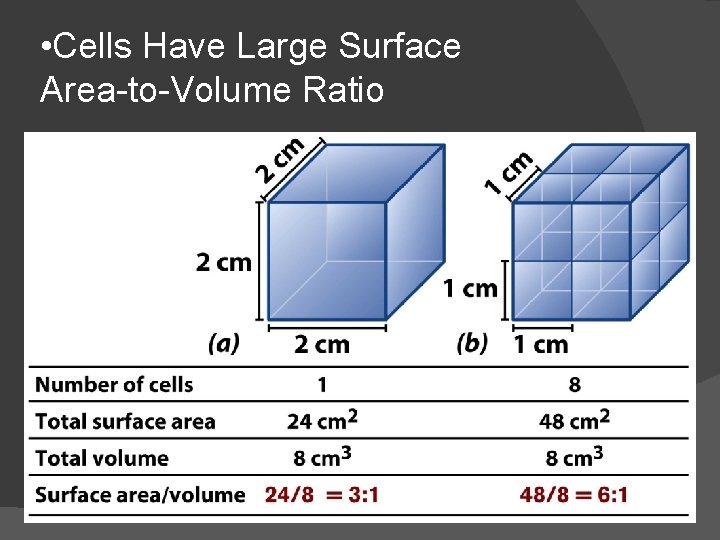 •Cells Have Large Surface Area-to-Volume Ratio

2 cm
2 cm
(a) 2 cm

1 cm
1 cm
(b) 1 cm

| Number of cells | 1 | 8 |
|---|---|---|
| Total surface area | 24 $cm^2$ | 48 $cm^2$ |
| Total volume | 8 $cm^3$ | 8 $cm^3$ |
| Surface area/volume | 24/8 = 3:1 | 48/8 = 6:1 |